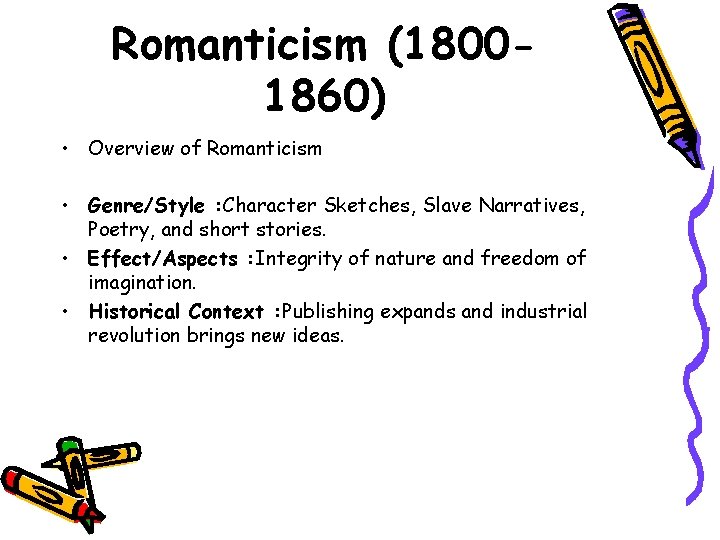 Romanticism (1800-1860)

• Overview of Romanticism

• Genre/Style :Character Sketches, Slave Narratives, Poetry, and short stories.

• Effect/Aspects :Integrity of nature and freedom of imagination.

• Historical Context :Publishing expands and industrial revolution brings new ideas.